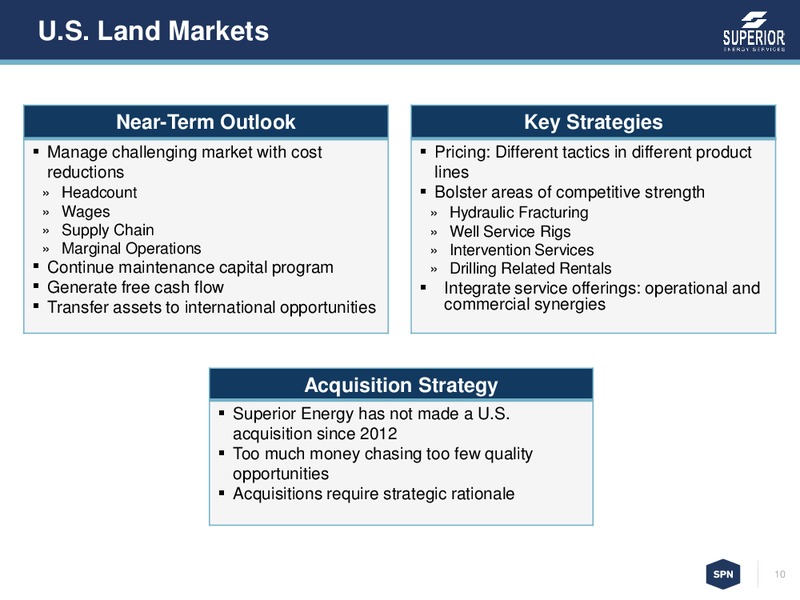 U.S. Land Markets

SUPERIOR
ENERGY SERVICES

Near-Term Outlook

▪ Manage challenging market with cost reductions
» Headcount
» Wages
» Supply Chain
» Marginal Operations
▪ Continue maintenance capital program
▪ Generate free cash flow
▪ Transfer assets to international opportunities

Key Strategies

▪ Pricing: Different tactics in different product lines
▪ Bolster areas of competitive strength
» Hydraulic Fracturing
» Well Service Rigs
» Intervention Services
» Drilling Related Rentals
▪ Integrate service offerings: operational and commercial synergies

Acquisition Strategy

▪ Superior Energy has not made a U.S. acquisition since 2012
▪ Too much money chasing too few quality opportunities
▪ Acquisitions require strategic rationale

SPN

10